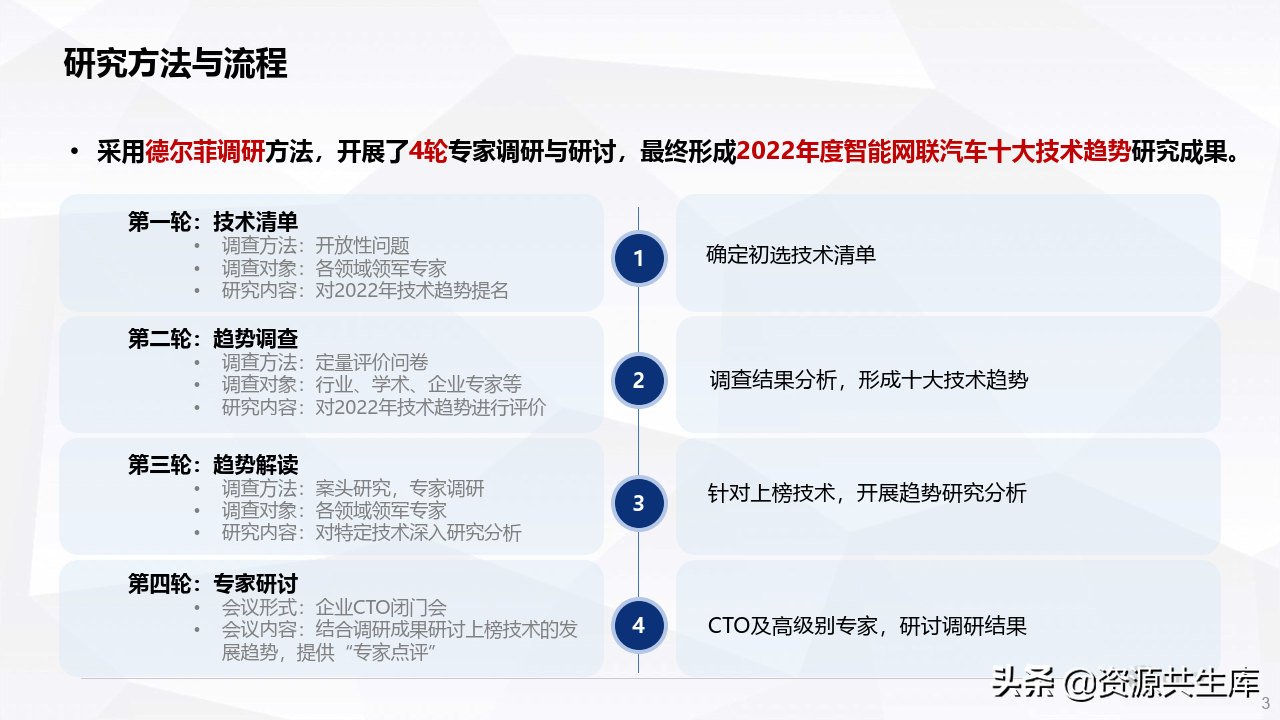 研究方法与流程

• 采用德尔菲调研方法，开展了4轮专家调研与研讨，最终形成2022年度智能网联汽车十大技术趋势研究成果。

第一轮：技术清单
• 调查方法：开放性问题
• 调查对象：各领域领军专家
• 研究内容：对2022年技术趋势提名

1

确定初选技术清单

第二轮：趋势调查
• 调查方法：定量评价问卷
• 调查对象：行业、学术、企业专家等
• 研究内容：对2022年技术趋势进行评价

2

调查结果分析，形成十大技术趋势

第三轮：趋势解读
• 调查方法：案头研究，专家调研
• 调查对象：各领域领军专家
• 研究内容：对特定技术深入研究分析

3

针对上榜技术，开展趋势研究分析

第四轮：专家研讨
• 会议形式：企业CTO闭门会
• 会议内容：结合调研成果研讨上榜技术的发展趋势，提供“专家点评”

4

CTO及高级别专家，研讨调研结果

头条 @资源共生库

3